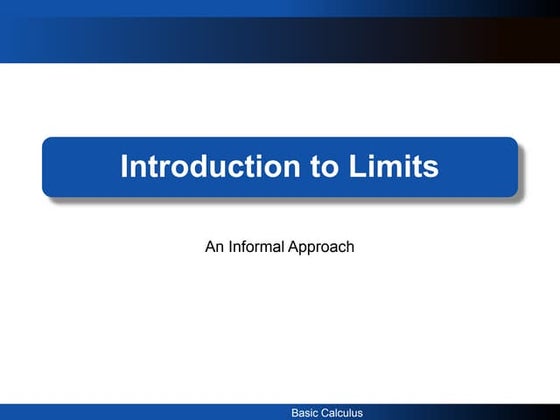 Introduction to Limits

An Informal Approach

Basic Calculus